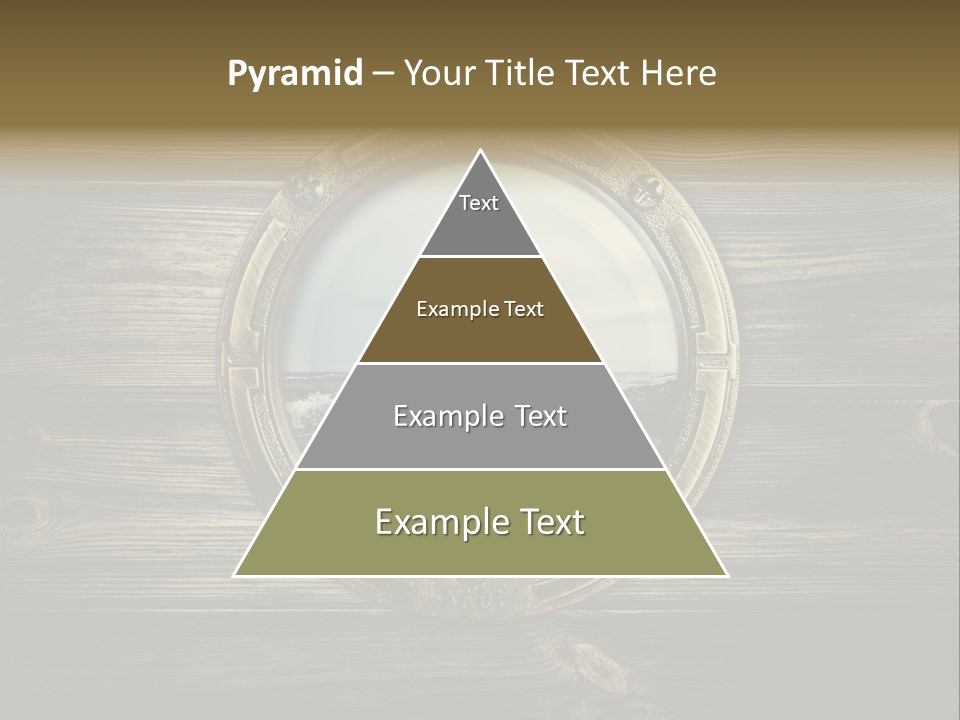 Pyramid – Your Title Text Here

Text

Example Text

Example Text

Example Text